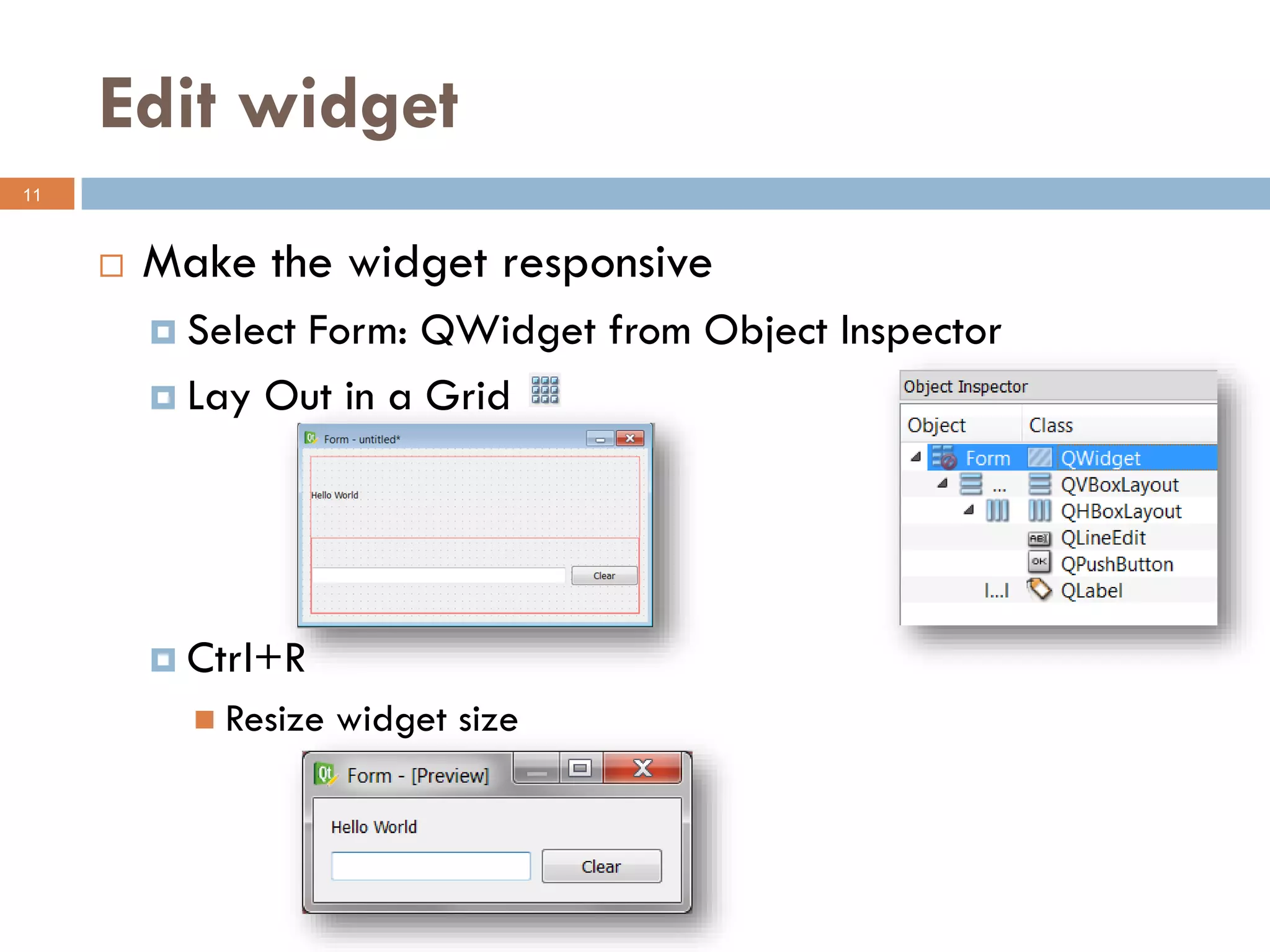 Edit widget

11

Make the widget responsive

Select Form: QWidget from Object Inspector

Lay Out in a Grid

Form - untitled*

Hello World

Clear

Object Inspector

| Object | Class |
|---|---|
| Form | QWidget |
| ... | QVBoxLayout |
| | QHBoxLayout |
| | QLineEdit |
| | QPushButton |
| l...l | QLabel |

Ctrl+R

Resize widget size

Form - [Preview]

Hello World

Clear